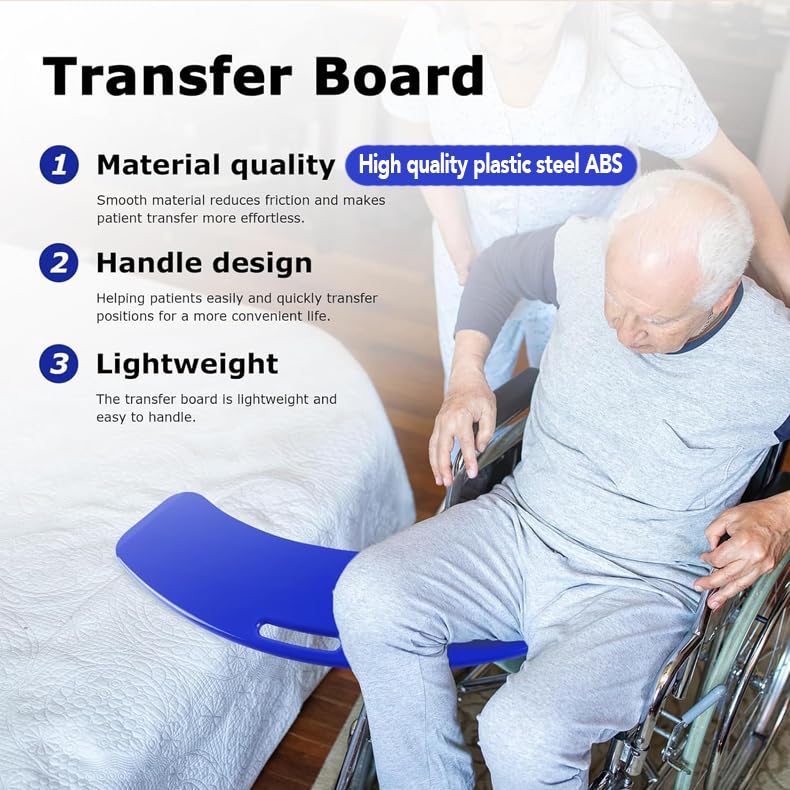 Transfer Board

1 Material quality High quality plastic steel ABS

Smooth material reduces friction and makes patient transfer more effortless.

2 Handle design

Helping patients easily and quickly transfer positions for a more convenient life.

3 Lightweight

The transfer board is lightweight and easy to handle.